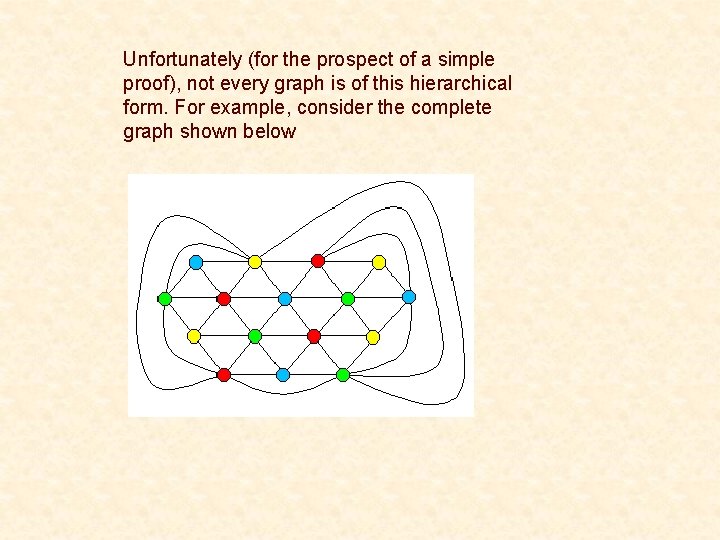 Unfortunately (for the prospect of a simple proof), not every graph is of this hierarchical form. For example, consider the complete graph shown below